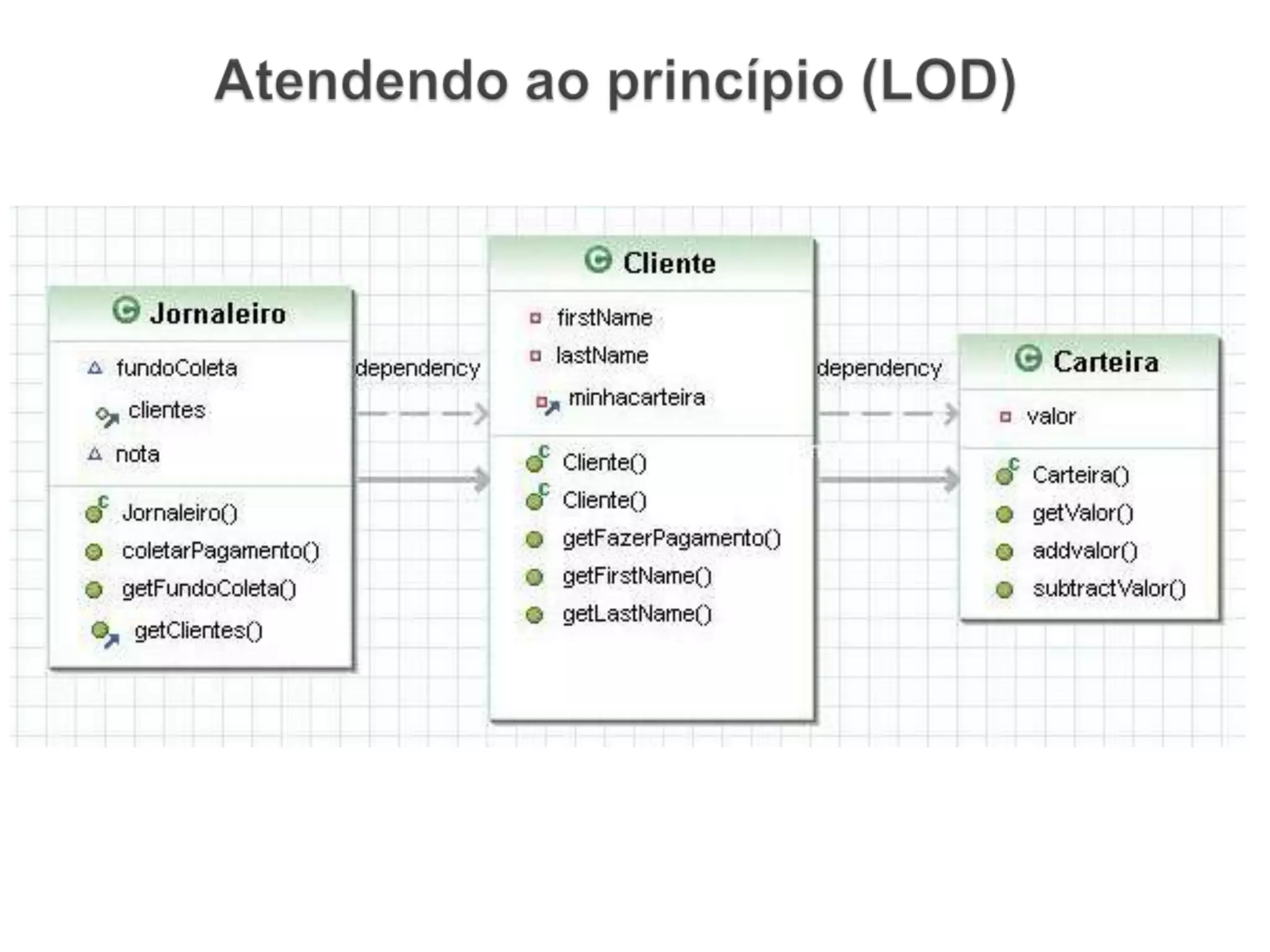 Atendendo ao princípio (LOD)

Jornaleiro
fundoColeta
clientes
nota
Jornaleiro()
coletarPagamento()
getFundoColeta()
getClientes()

dependency

Cliente
firstName
lastName
minhacarteira
Cliente()
Cliente()
getFazerPagamento()
getFirstName()
getLastName()

dependency

Carteira
valor
Carteira()
getValor()
addvalor()
subtractValor()